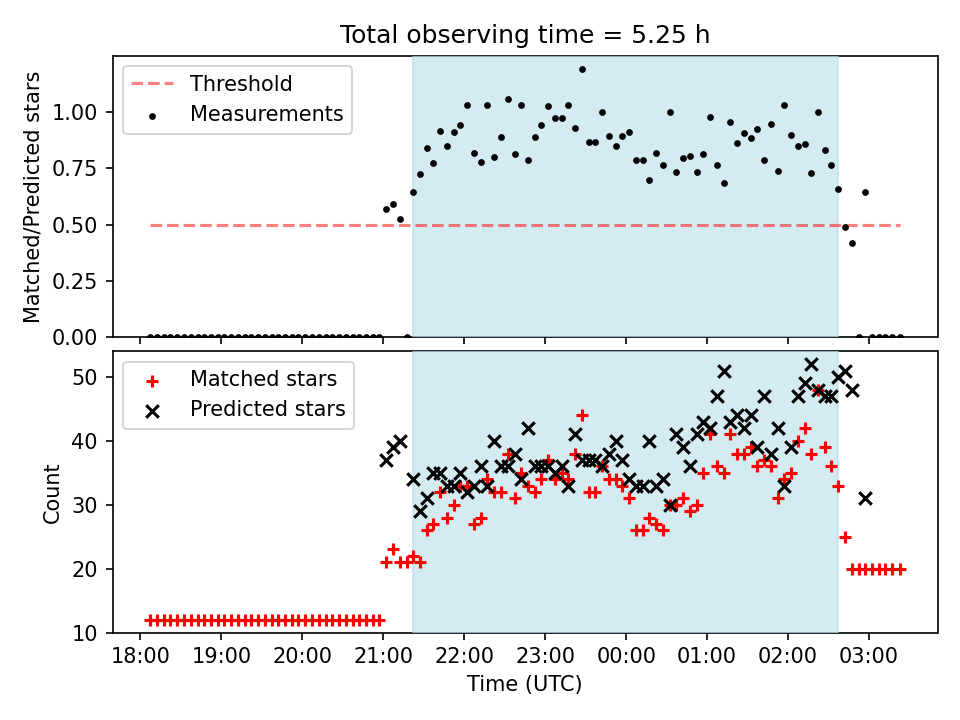 Total observing time = 5.25 h

Threshold
Measurements

Matched/Predicted stars

1.00
0.75
0.50
0.25
0.00

Matched stars
Predicted stars

Count

50
40
30
20
10

18:00 19:00 20:00 21:00 22:00 23:00 00:00 01:00 02:00 03:00

Time (UTC)